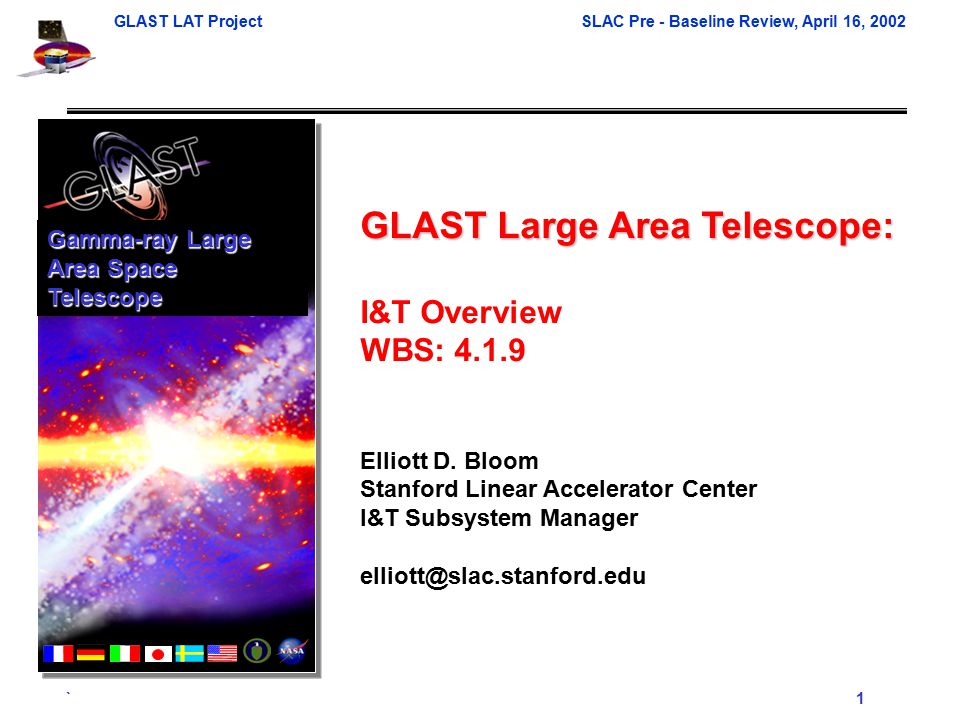 GLAST LAT Project

SLAC Pre - Baseline Review, April 16, 2002

GLAST

Gamma-ray Large Area Space Telescope

NASA

GLAST Large Area Telescope:

I&T Overview
WBS: 4.1.9

Elliott D. Bloom
Stanford Linear Accelerator Center
I&T Subsystem Manager

elliott@slac.stanford.edu

`

1